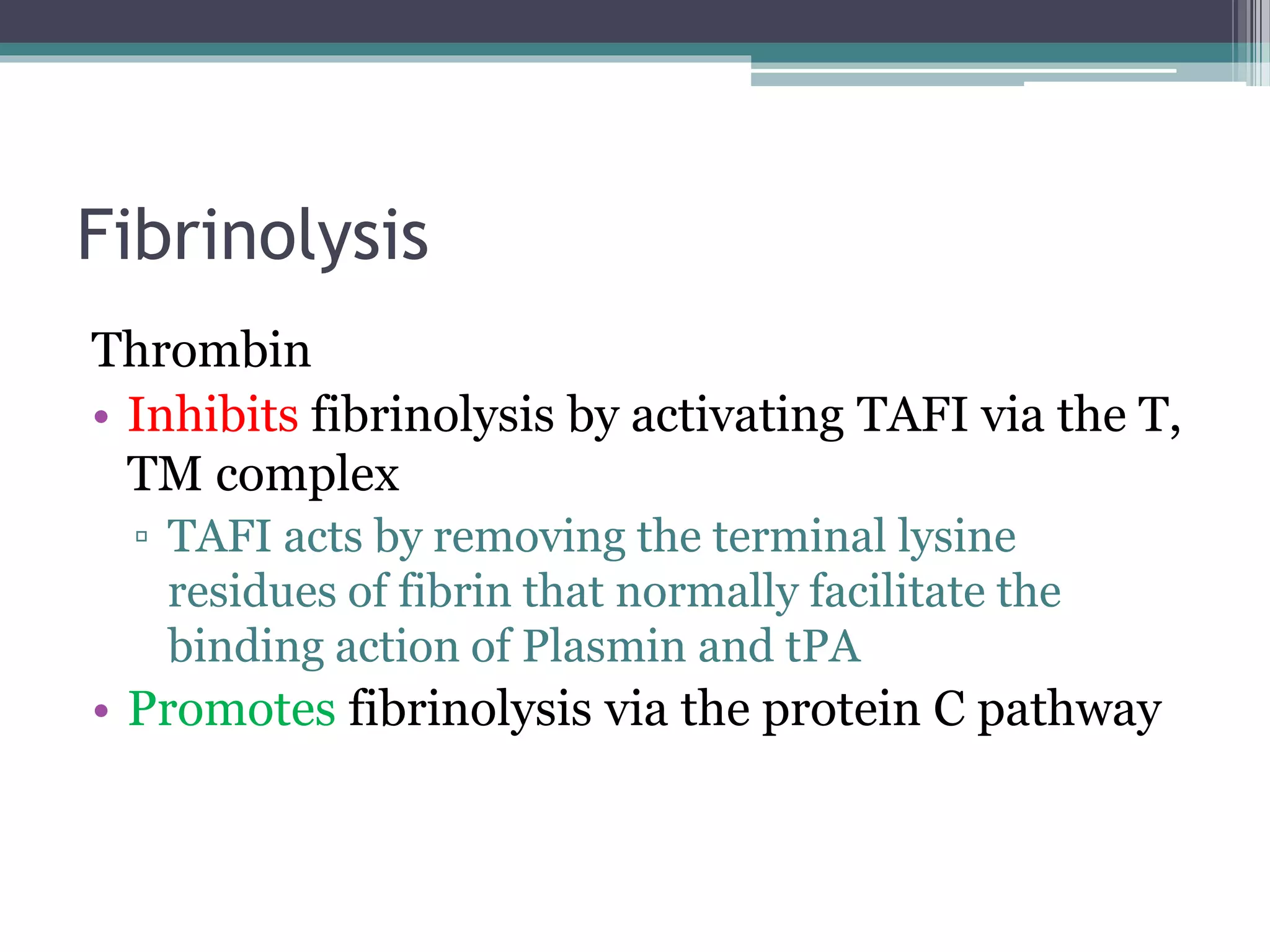 Fibrinolysis

Thrombin

• Inhibits fibrinolysis by activating TAFI via the T, TM complex

▫ TAFI acts by removing the terminal lysine residues of fibrin that normally facilitate the binding action of Plasmin and tPA

• Promotes fibrinolysis via the protein C pathway